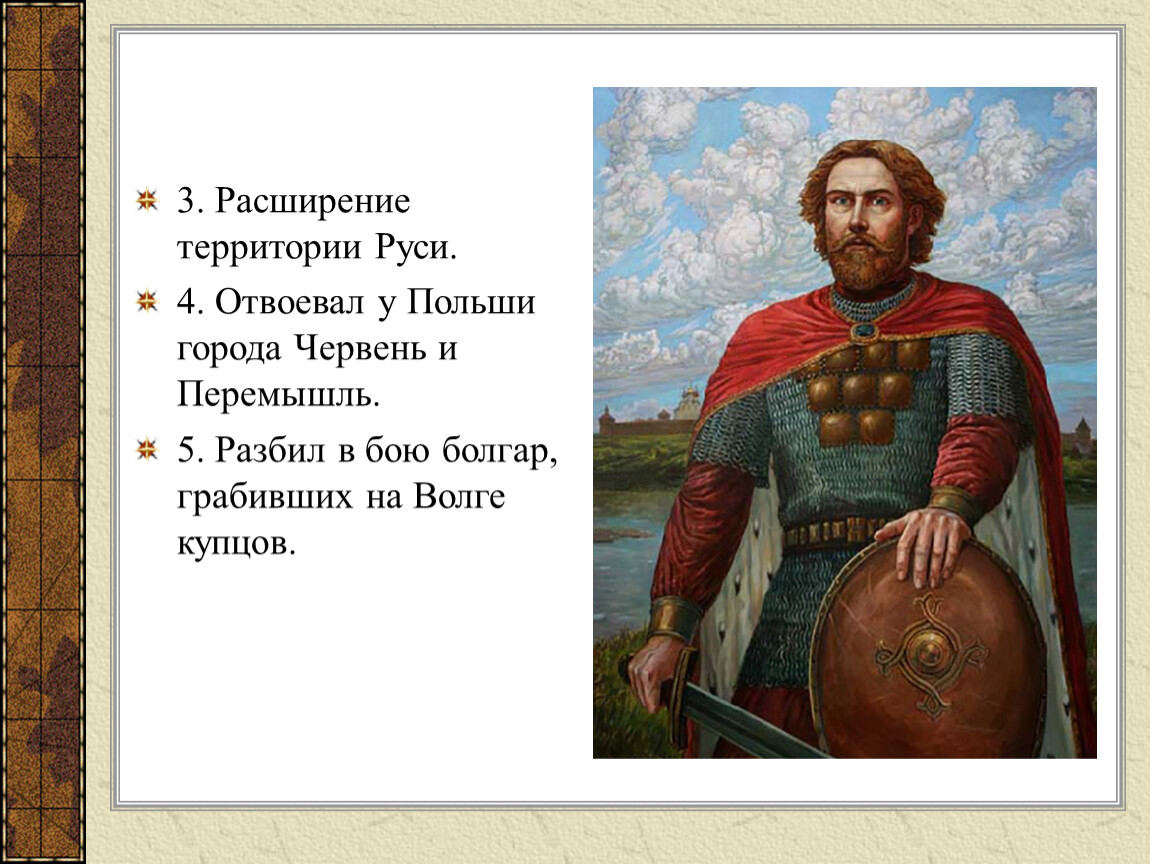 3. Расширение территории Руси.

4. Отвоевал у Польши города Червень и Перемышль.

5. Разбил в бою болгар, грабивших на Волге купцов.